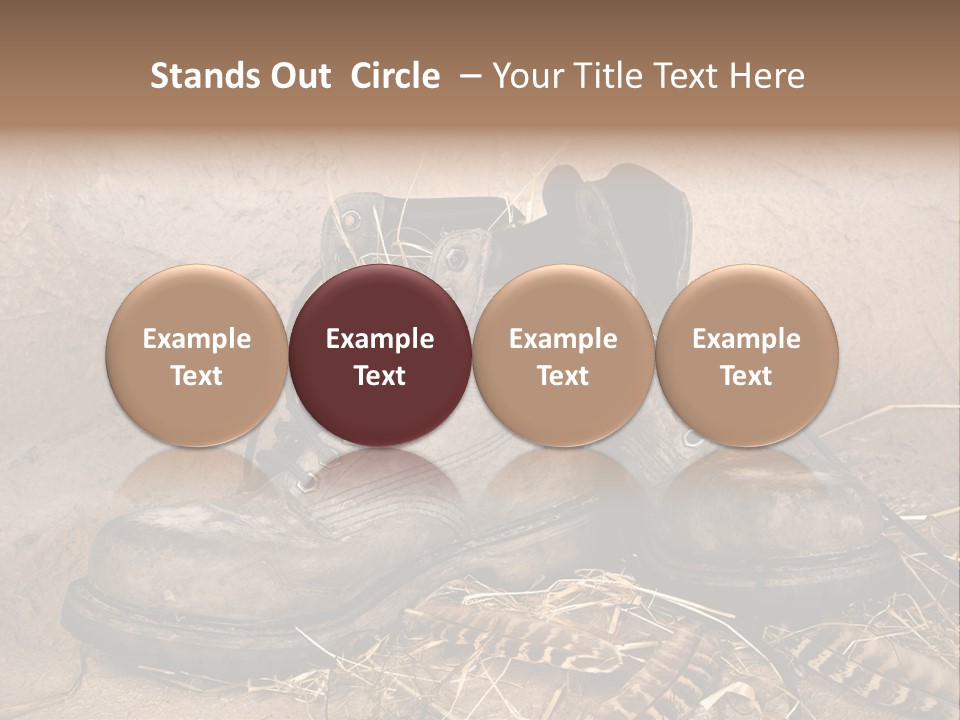 Stands Out Circle – Your Title Text Here

Example Text

Example Text

Example Text

Example Text